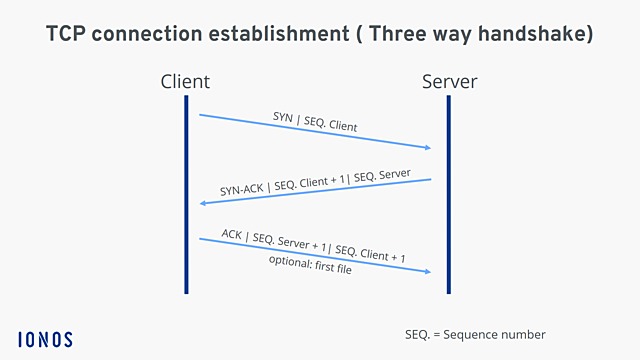 TCP connection establishment ( Three way handshake)

Client

Server

SYN | SEQ. Client

SYN-ACK | SEQ. Client + 1| SEQ. Server

ACK | SEQ. Server + 1| SEQ. Client + 1
optional: first file

IONOS

SEQ. = Sequence number